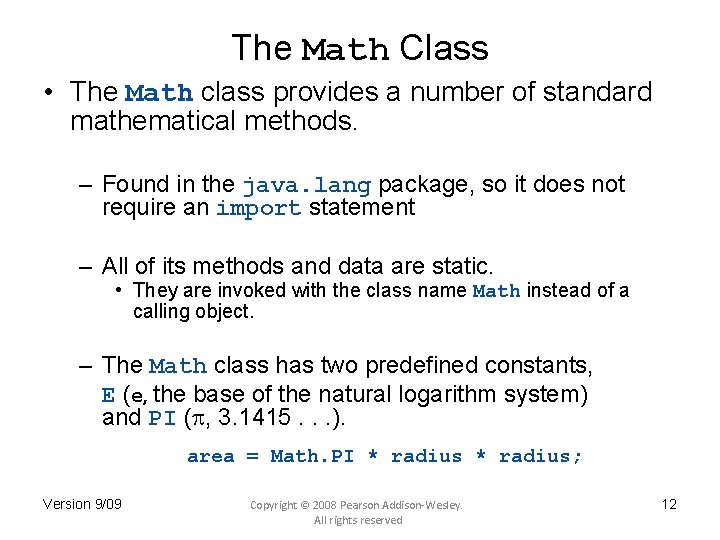 The Math Class

• The Math class provides a number of standard mathematical methods.

– Found in the java.lang package, so it does not require an import statement

– All of its methods and data are static.
• They are invoked with the class name Math instead of a calling object.

– The Math class has two predefined constants, E (e, the base of the natural logarithm system) and PI ($\pi$, 3.1415 . . .).

area = Math.PI * radius * radius;

Version 9/09

Copyright © 2008 Pearson Addison-Wesley. All rights reserved

12